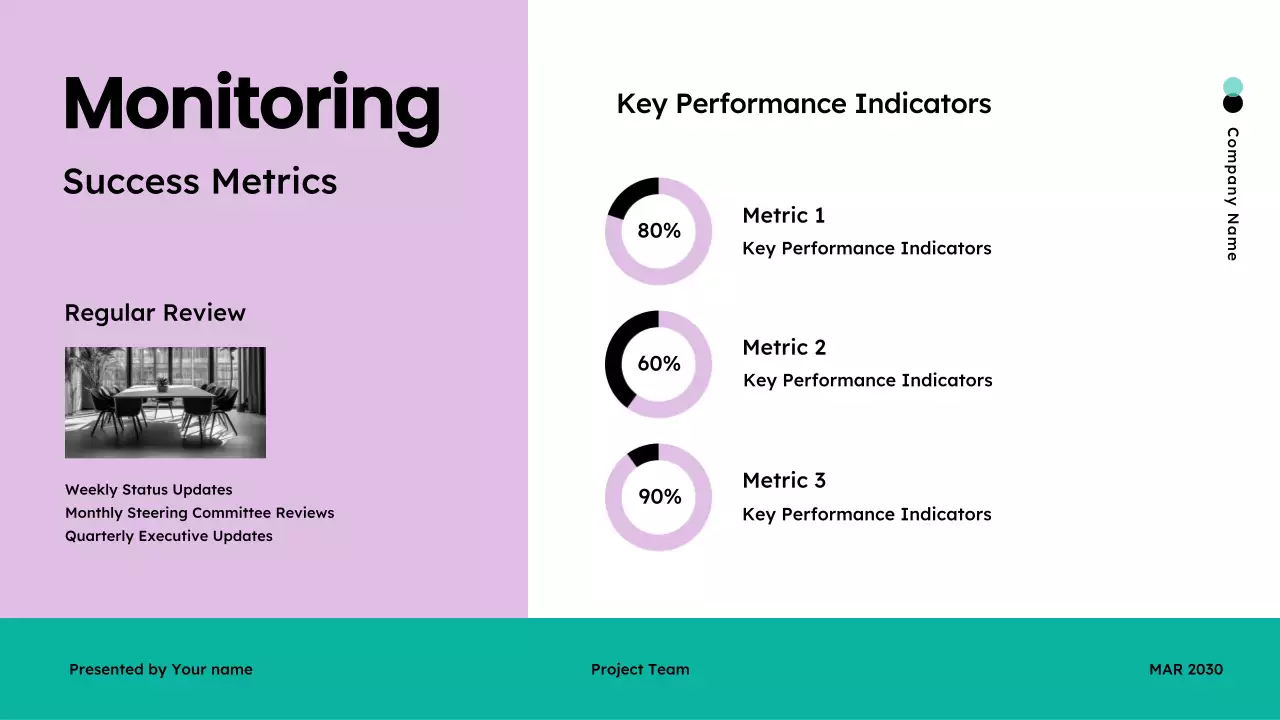 Monitoring

Success Metrics

Regular Review

Weekly Status Updates
Monthly Steering Committee Reviews
Quarterly Executive Updates

Key Performance Indicators

80%

Metric 1
Key Performance Indicators

60%

Metric 2
Key Performance Indicators

90%

Metric 3
Key Performance Indicators

Company Name

Presented by Your name

Project Team

MAR 2030